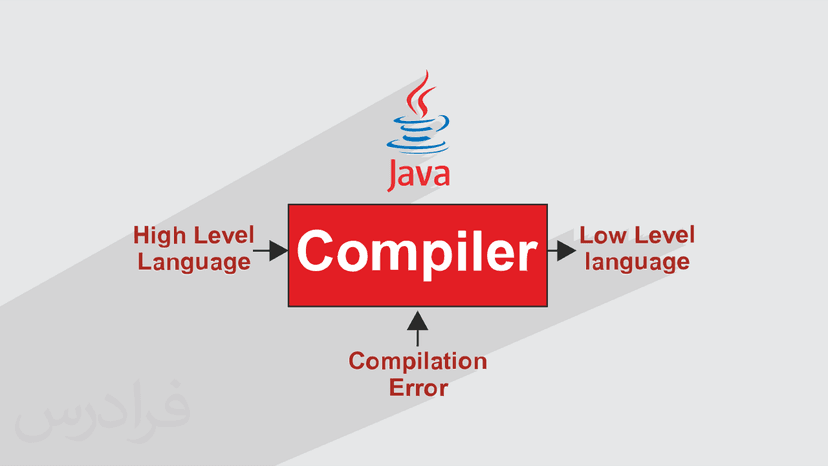 Java

High Level Language

Compiler

Low Level language

Compilation Error

فرادرس